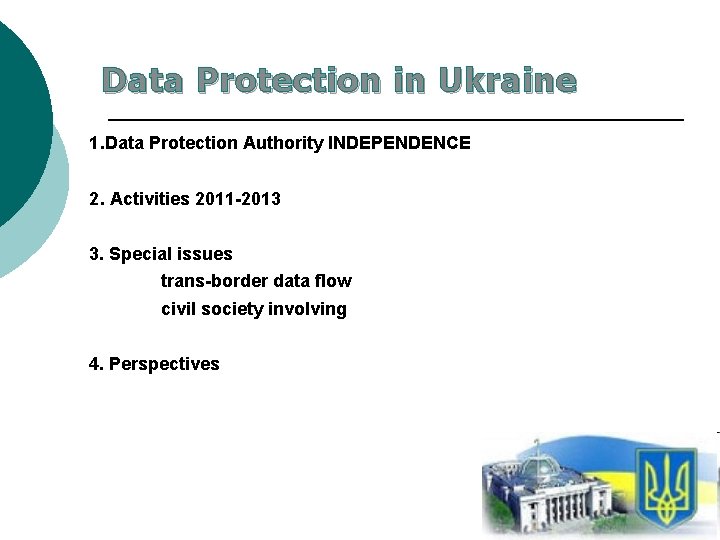 Data Protection in Ukraine

1.Data Protection Authority INDEPENDENCE

2. Activities 2011-2013

3. Special issues
trans-border data flow
civil society involving

4. Perspectives